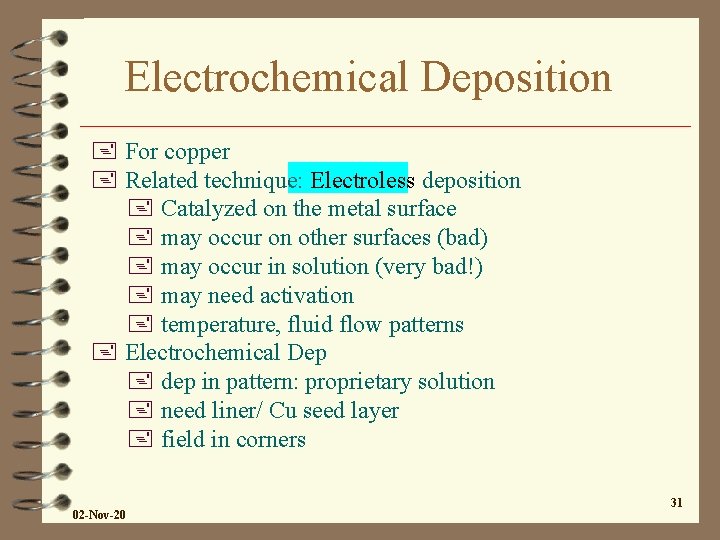 Electrochemical Deposition

For copper
Related technique: Electroless deposition
Catalyzed on the metal surface
may occur on other surfaces (bad)
may occur in solution (very bad!)
may need activation
temperature, fluid flow patterns
Electrochemical Dep
dep in pattern: proprietary solution
need liner/ Cu seed layer
field in corners

02-Nov-20

31